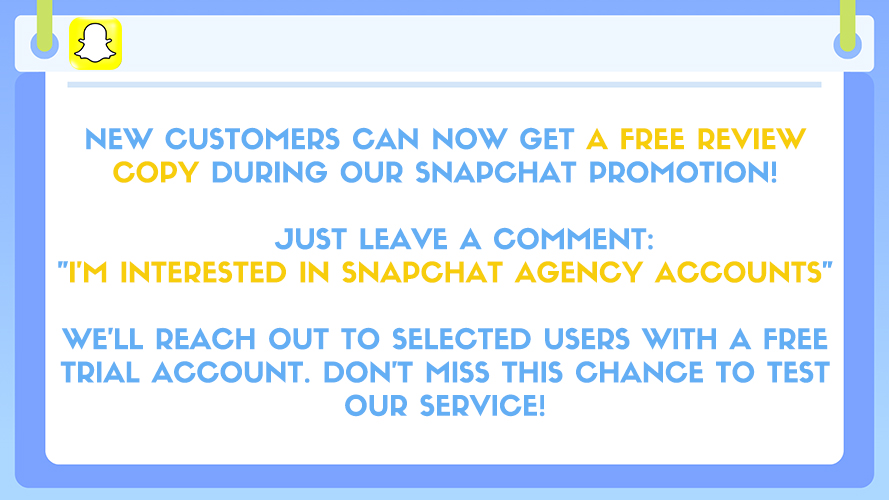 NEW CUSTOMERS CAN NOW GET A FREE REVIEW COPY DURING OUR SNAPCHAT PROMOTION!

JUST LEAVE A COMMENT:
"I'M INTERESTED IN SNAPCHAT AGENCY ACCOUNTS"

WE'LL REACH OUT TO SELECTED USERS WITH A FREE TRIAL ACCOUNT. DON'T MISS THIS CHANCE TO TEST OUR SERVICE!